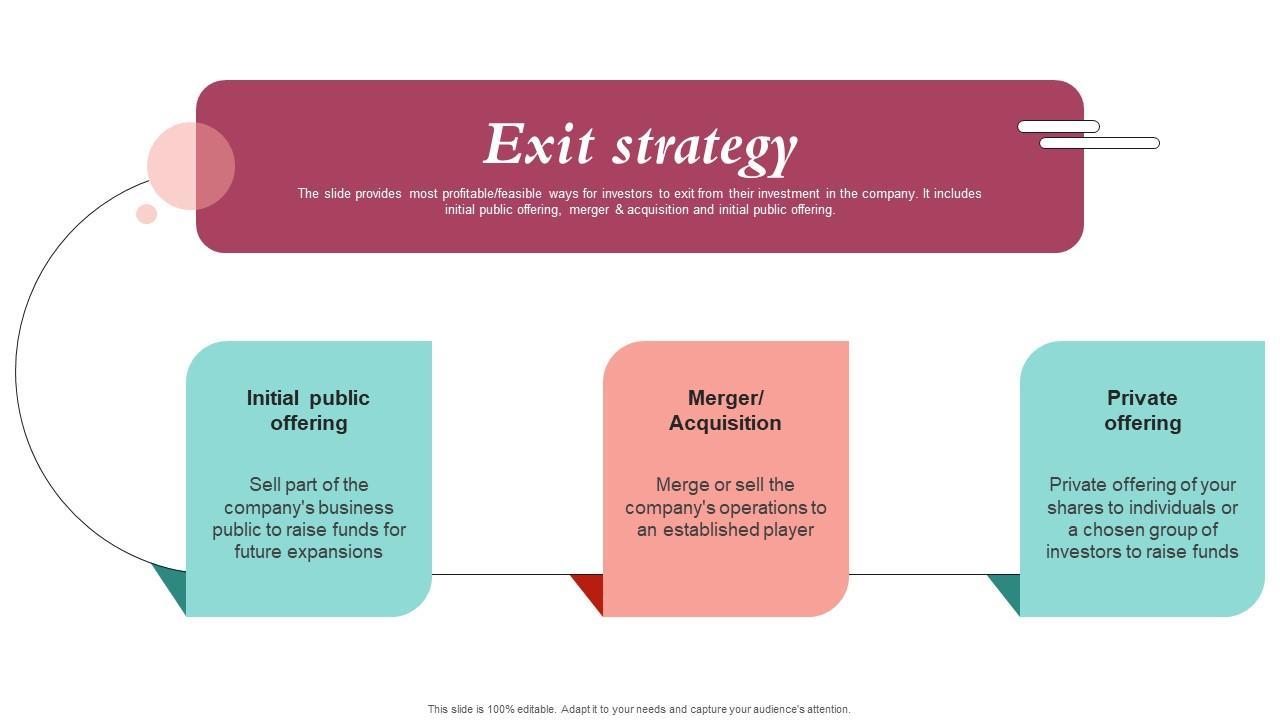 Exit strategy

The slide provides most profitable/feasible ways for investors to exit from their investment in the company. It includes initial public offering, merger & acquisition and initial public offering.

Initial public offering

Sell part of the company's business public to raise funds for future expansions

Merger/ Acquisition

Merge or sell the company's operations to an established player

Private offering

Private offering of your shares to individuals or a chosen group of investors to raise funds

This slide is 100% editable. Adapt it to your needs and capture your audience's attention.